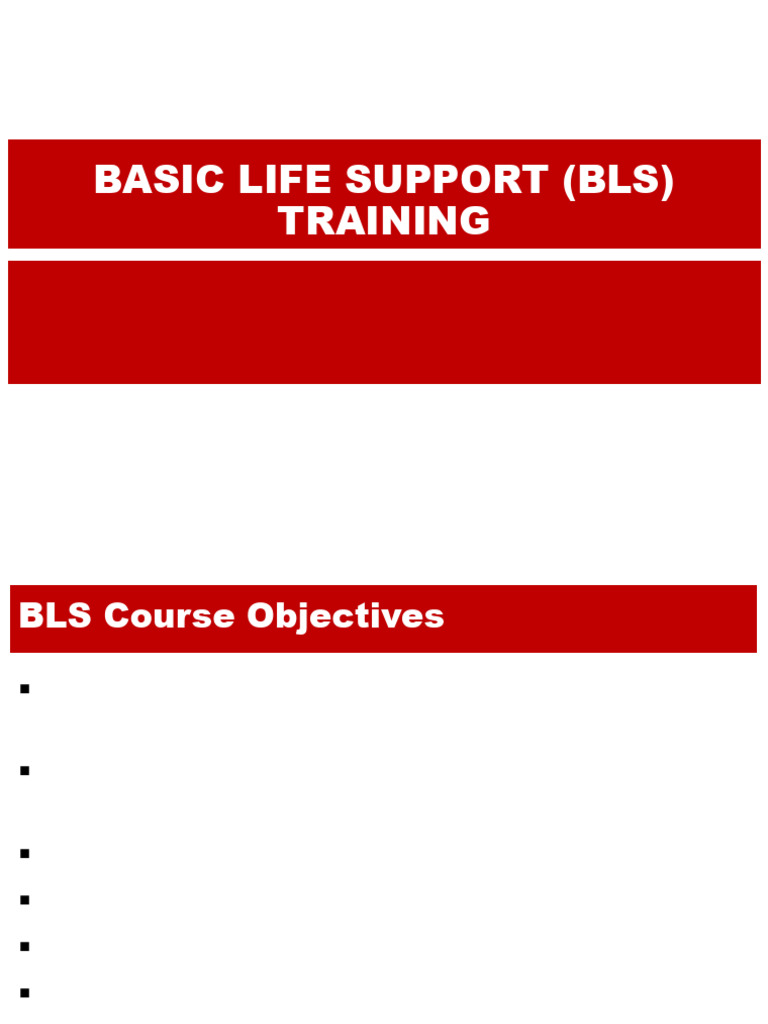 BASIC LIFE SUPPORT (BLS) TRAINING

BLS Course Objectives